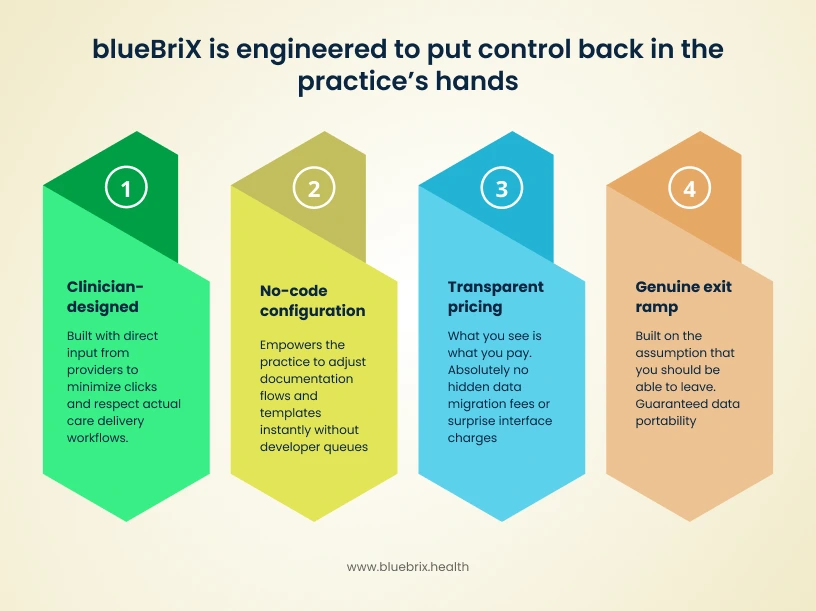 blueBriX is engineered to put control back in the practice's hands

1

Clinician-designed

Built with direct input from providers to minimize clicks and respect actual care delivery workflows.

2

No-code configuration

Empowers the practice to adjust documentation flows and templates instantly without developer queues

3

Transparent pricing

What you see is what you pay. Absolutely no hidden data migration fees or surprise interface charges

4

Genuine exit ramp

Built on the assumption that you should be able to leave. Guaranteed data portability

www.bluebrix.health